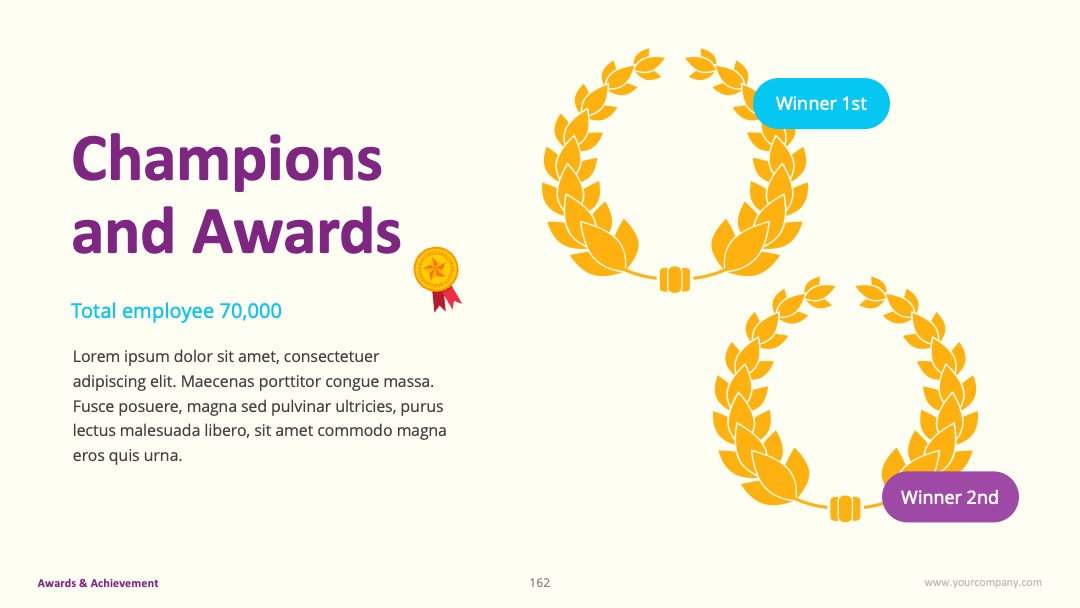 Champions and Awards

Total employee 70,000

Lorem ipsum dolor sit amet, consectetuer adipiscing elit. Maecenas porttitor congue massa. Fusce posuere, magna sed pulvinar ultricies, purus lectus malesuada libero, sit amet commodo magna eros quis urna.

Winner 1st

Winner 2nd

Awards & Achievement

162

www.yourcompany.com